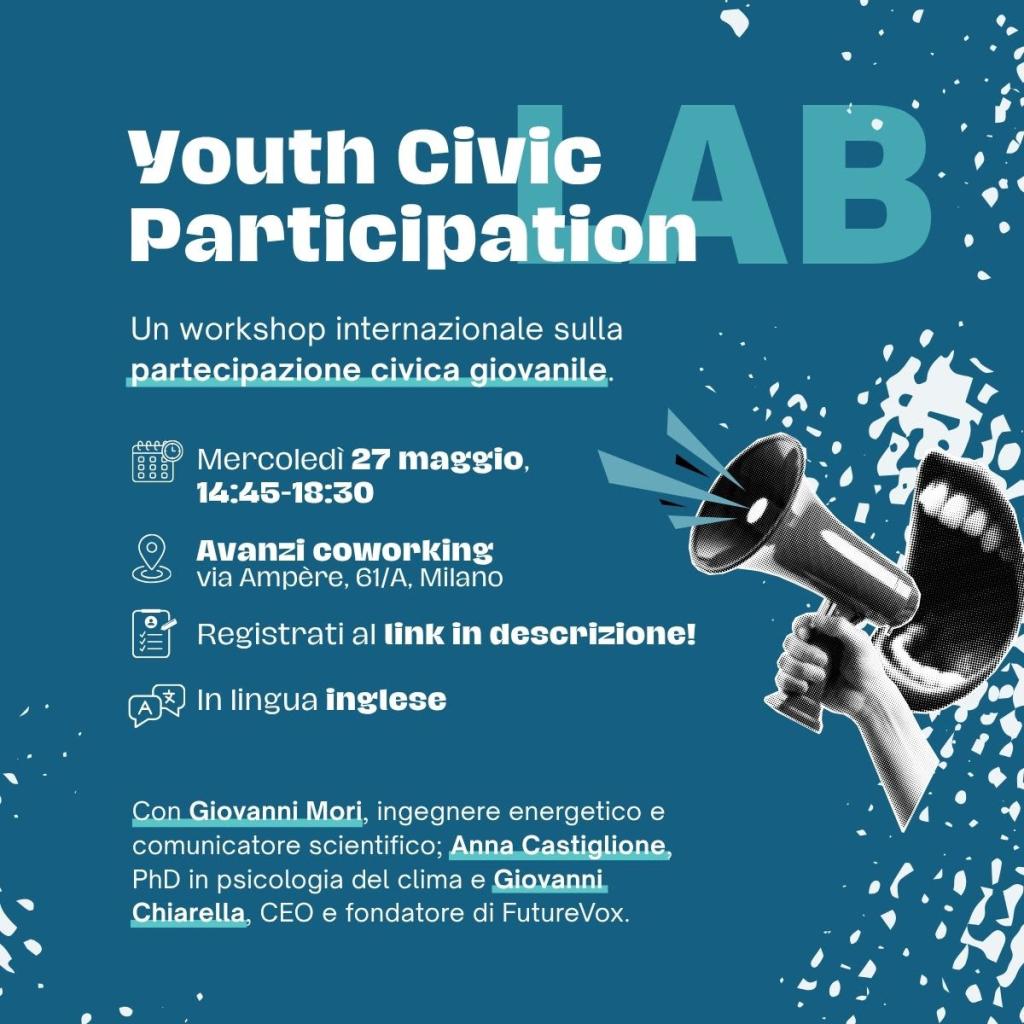 Youth Civic Participation LAB

Un workshop internazionale sulla partecipazione civica giovanile.

Mercoledì 27 maggio, 14:45-18:30

Avanzi coworking
via Ampère, 61/A, Milano

Registrati al link in descrizione!

In lingua inglese

Con Giovanni Mori, ingegnere energetico e comunicatore scientifico; Anna Castiglione, PhD in psicologia del clima e Giovanni Chiarella, CEO e fondatore di FutureVox.